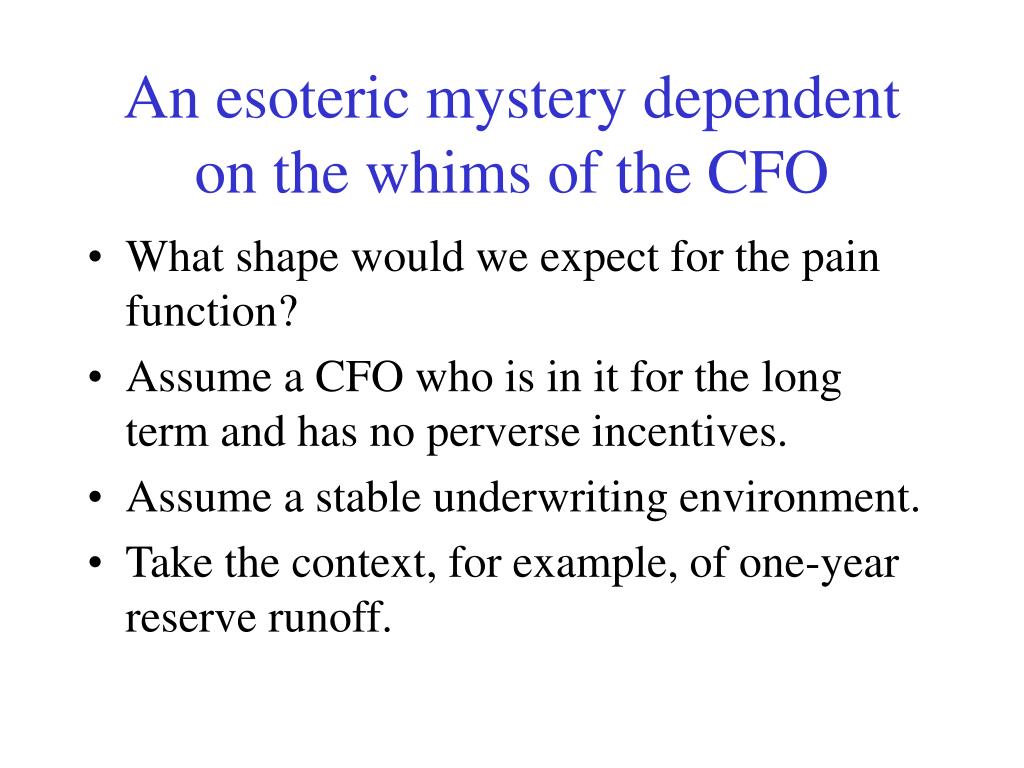 An esoteric mystery dependent on the whims of the CFO

• What shape would we expect for the pain function?
• Assume a CFO who is in it for the long term and has no perverse incentives.
• Assume a stable underwriting environment.
• Take the context, for example, of one-year reserve runoff.